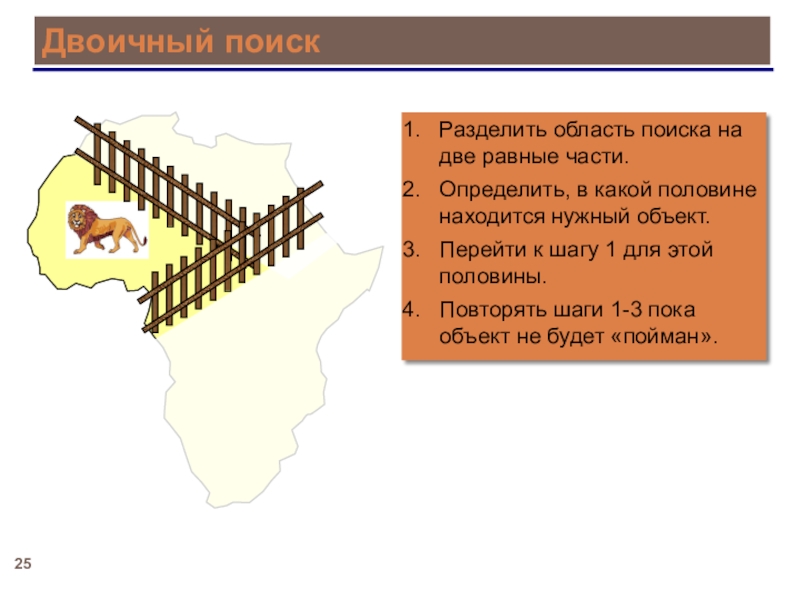 Двоичный поиск

1. Разделить область поиска на две равные части.
2. Определить, в какой половине находится нужный объект.
3. Перейти к шагу 1 для этой половины.
4. Повторять шаги 1-3 пока объект не будет «пойман».

25